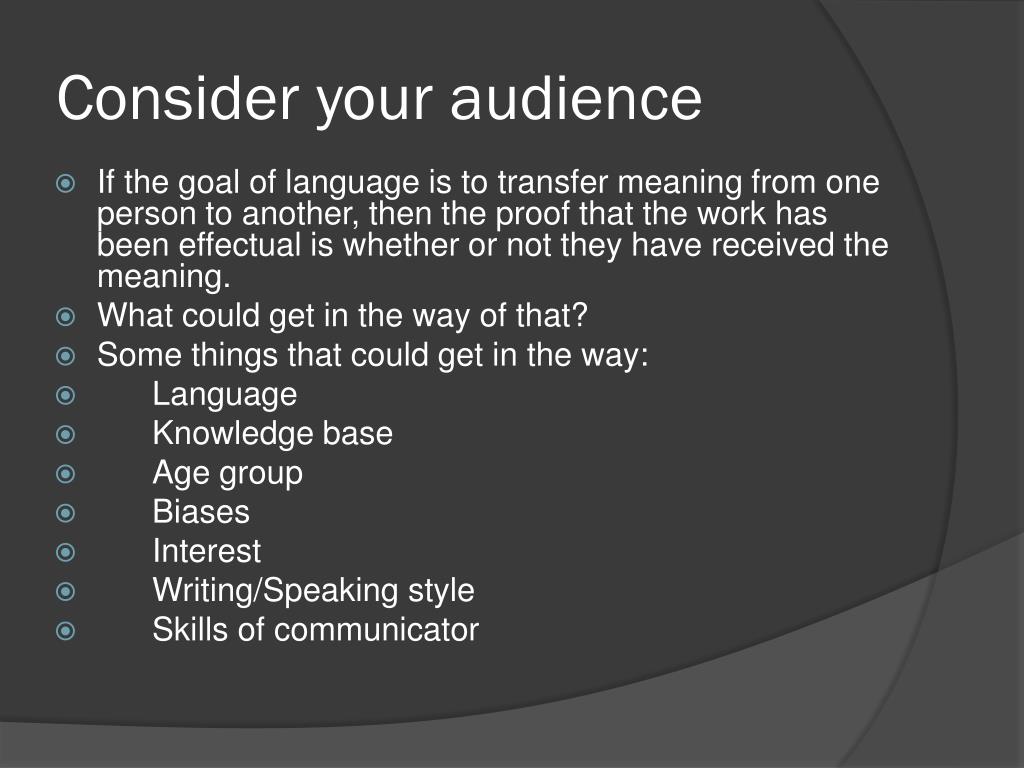 Consider your audience

If the goal of language is to transfer meaning from one person to another, then the proof that the work has been effectual is whether or not they have received the meaning.

What could get in the way of that?

Some things that could get in the way:

Language

Knowledge base

Age group

Biases

Interest

Writing/Speaking style

Skills of communicator